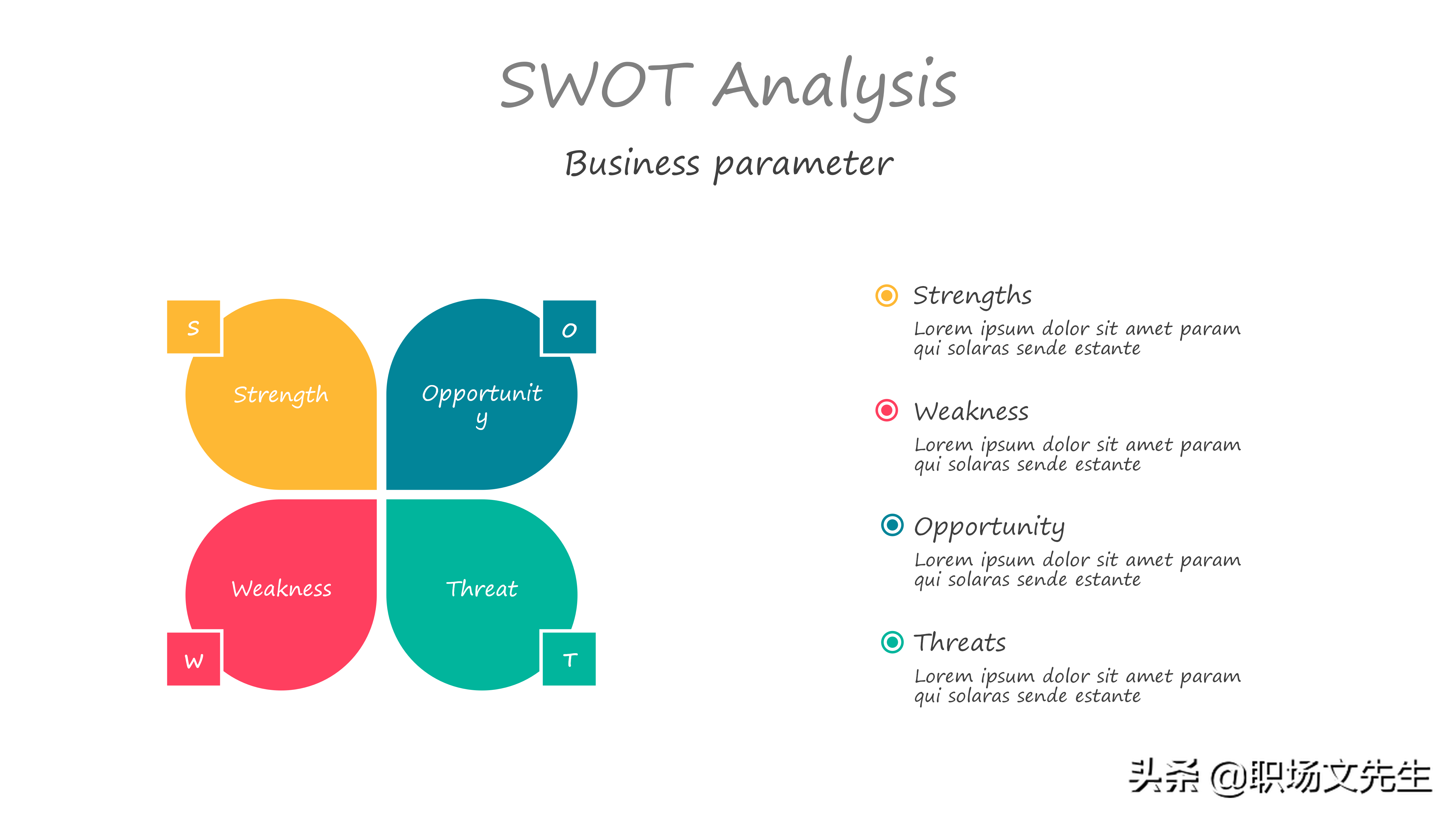 SWOT Analysis

Business parameter

S

Strength

O

Opportunit
y

Weakness

W

Threat

T

Strengths

Lorem ipsum dolor sit amet param qui solaras sende estante

Weakness

Lorem ipsum dolor sit amet param qui solaras sende estante

Opportunity

Lorem ipsum dolor sit amet param qui solaras sende estante

Threats

Lorem ipsum dolor sit amet param qui solaras sende estante

头条 @职场文先生